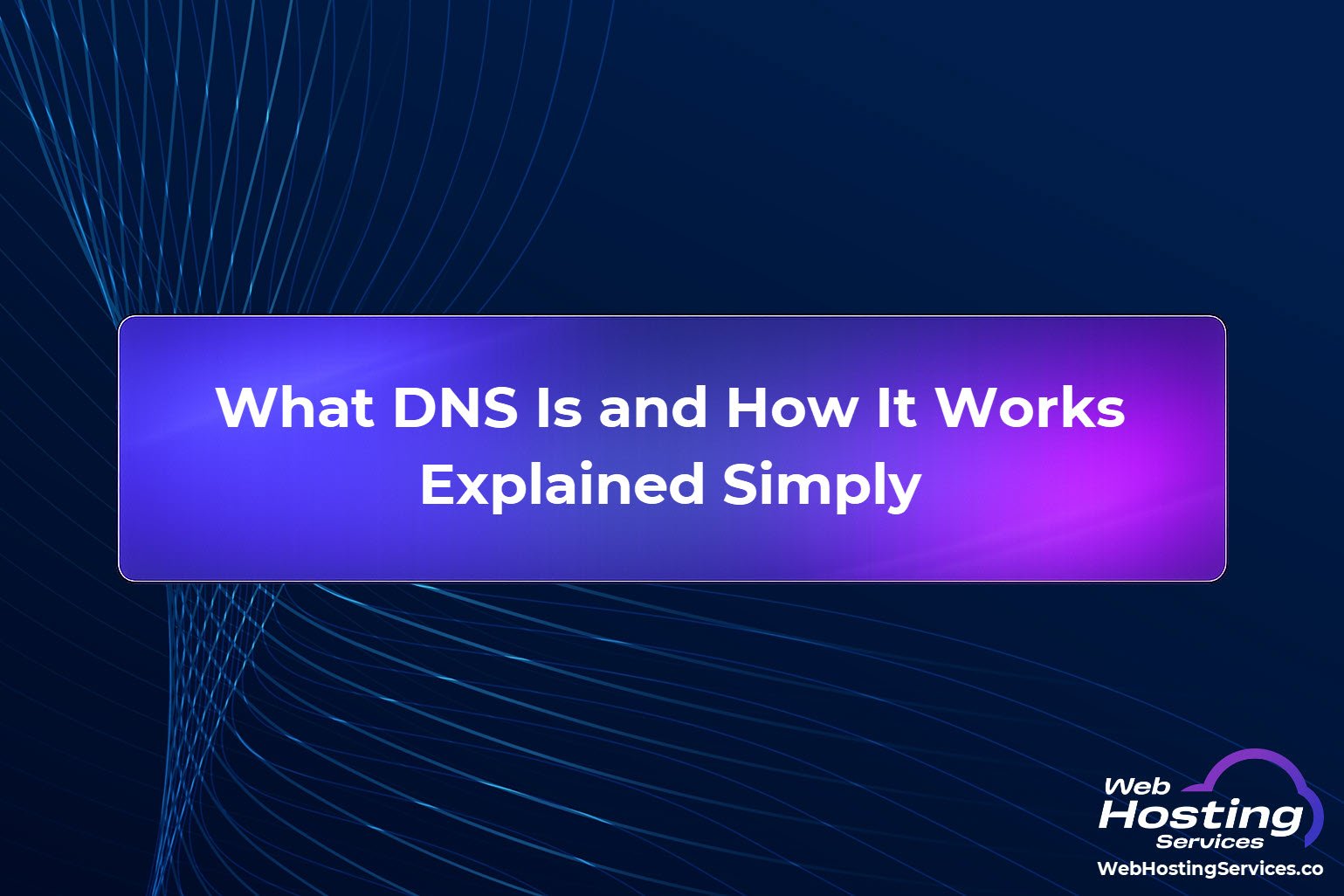 What DNS Is and How It Works Explained Simply

Web Hosting Services
WebHostingServices.co